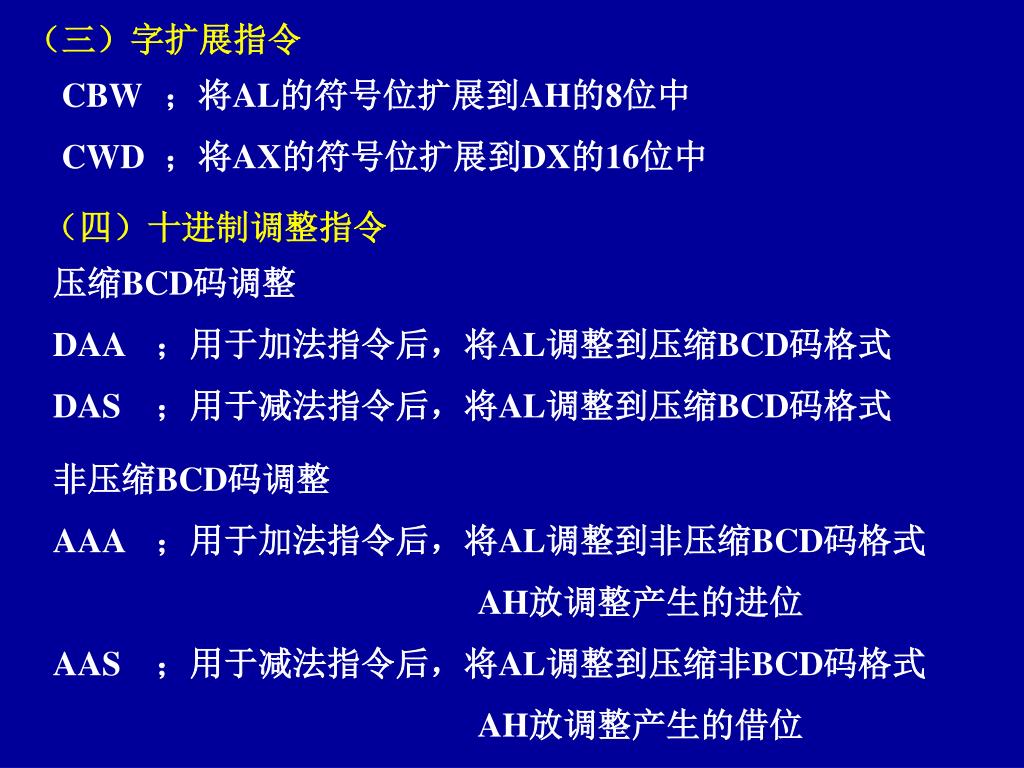 （三）字扩展指令

CBW ；将AL的符号位扩展到AH的8位中

CWD ；将AX的符号位扩展到DX的16位中

（四）十进制调整指令

压缩BCD码调整

DAA ；用于加法指令后，将AL调整到压缩BCD码格式

DAS ；用于减法指令后，将AL调整到压缩BCD码格式

非压缩BCD码调整

AAA ；用于加法指令后，将AL调整到非压缩BCD码格式
AH放调整产生的进位

AAS ；用于减法指令后，将AL调整到压缩非BCD码格式
AH放调整产生的借位